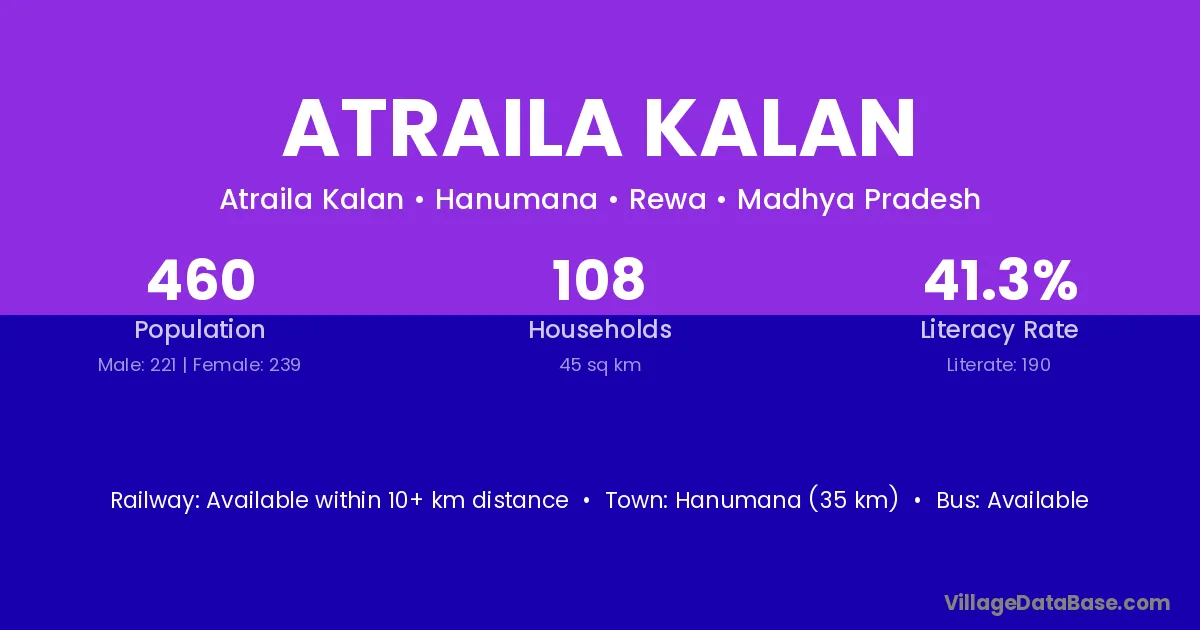 ATRAILA KALAN

Atraila Kalan • Hanumana • Rewa • Madhya Pradesh

460
Population
Male: 221 | Female: 239

108
Households
45 sq km

41.3%
Literacy Rate
Literate: 190

Railway: Available within 10+ km distance • Town: Hanumana (35 km) • Bus: Available

VillageDataBase.com